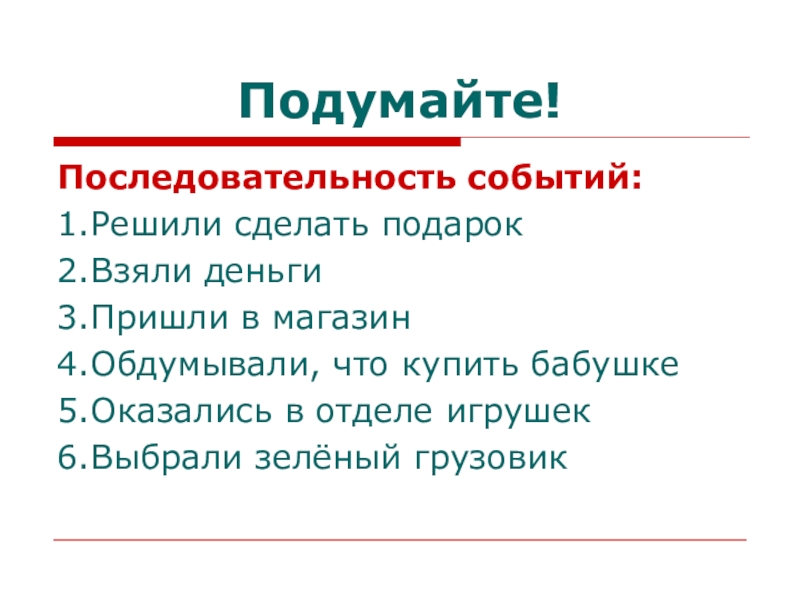 Подумайте!

Последовательность событий:
1.Решили сделать подарок
2.Взяли деньги
3.Пришли в магазин
4.Обдумывали, что купить бабушке
5.Оказались в отделе игрушек
6.Выбрали зелёный грузовик